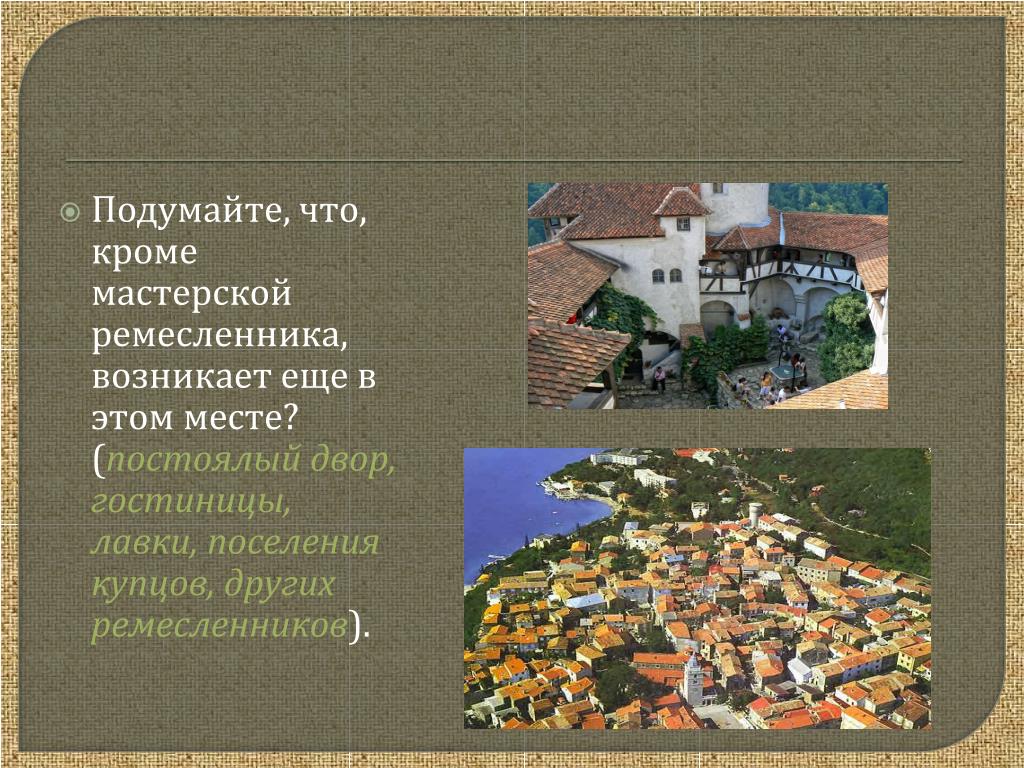 Подумайте, что, кроме мастерской ремесленника, возникает еще в этом месте? (постоялый двор, гостиницы, лавки, поселения купцов, других ремесленников).